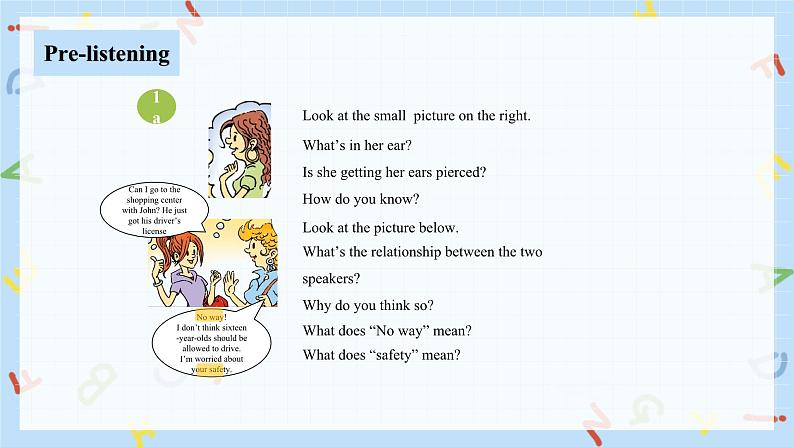 Pre-listening

1a

Can I go to the shopping center with John? He just got his driver's license

No way! I don't think sixteen -year-olds should be allowed to drive. I'm worried about your safety.

Look at the small picture on the right.

What's in her ear?

Is she getting her ears pierced?

How do you know?

Look at the picture below.

What's the relationship between the two speakers?

Why do you think so?

What does "No way" mean?

What does "safety" mean?